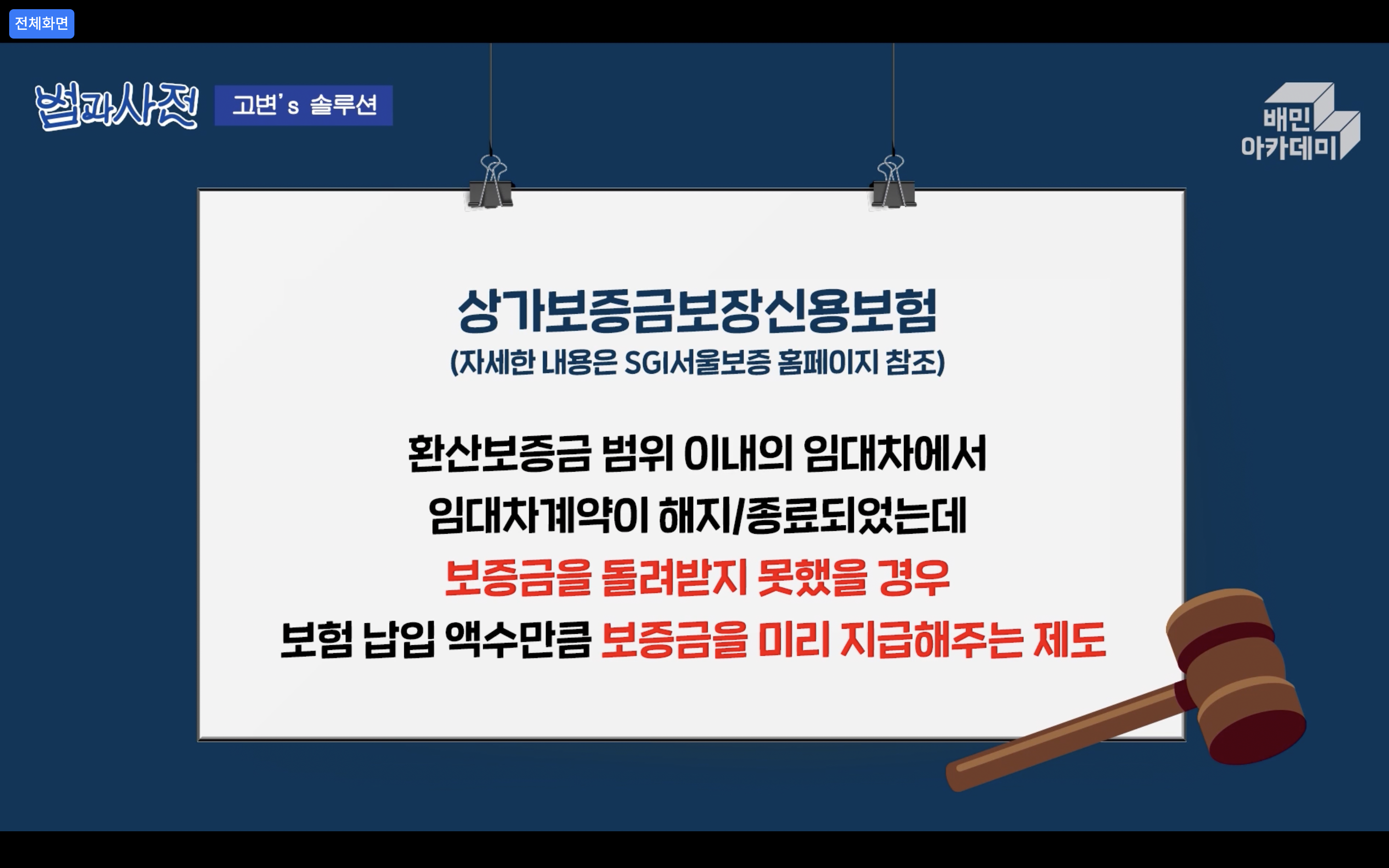 전체화면

법과사전 고변's 솔루션

배민 아카데미

상가보증금보장신용보험
(자세한 내용은 SGI서울보증 홈페이지 참조)

환산보증금 범위 이내의 임대차에서
임대차계약이 해지/종료되었는데
보증금을 돌려받지 못했을 경우
보험 납입 액수만큼 보증금을 미리 지급해주는 제도